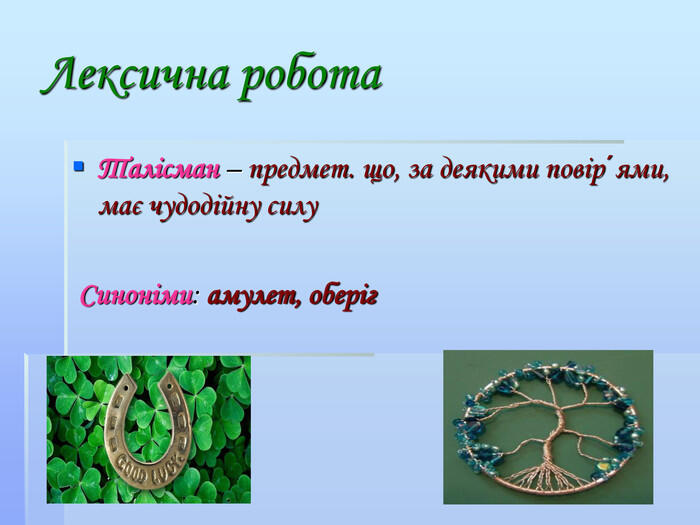 Лексична робота

Талісман – предмет. що, за деякими повір´ями, має чудодійну силу

Синоніми: амулет, оберіг

GOOD LUCK